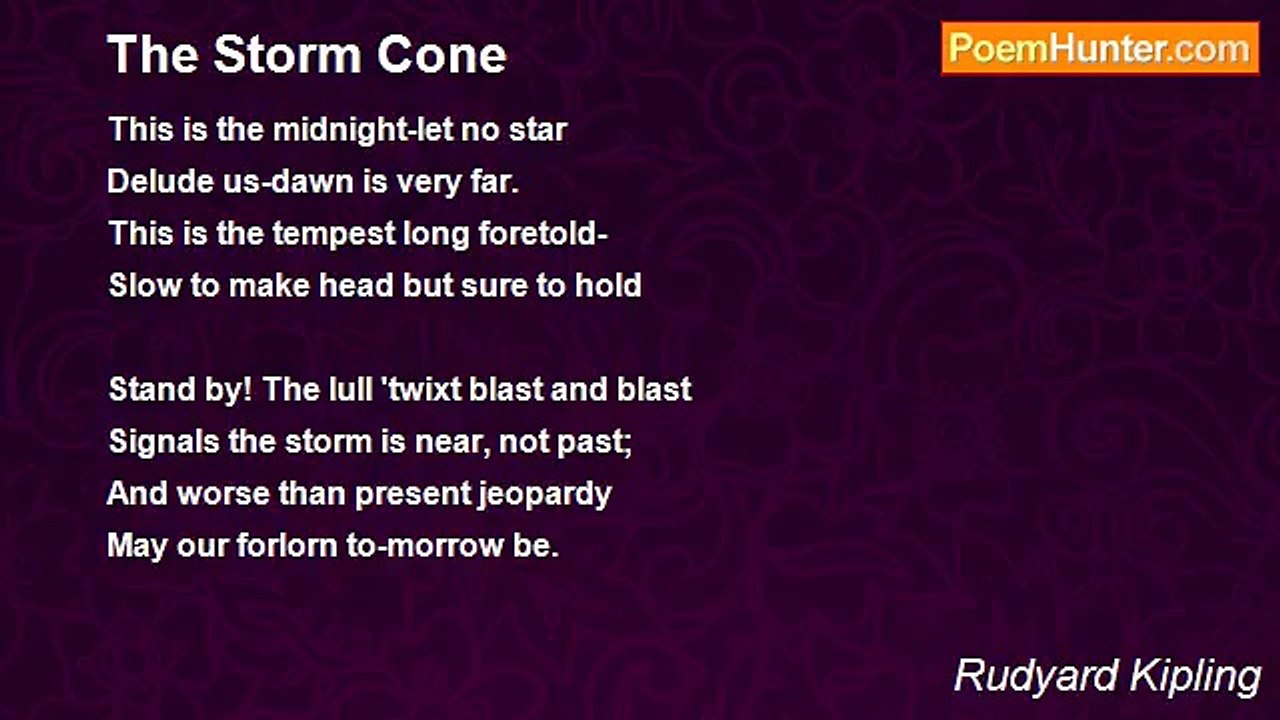 The Storm Cone

PoemHunter.com

This is the midnight-let no star
Delude us-dawn is very far.
This is the tempest long foretold-
Slow to make head but sure to hold

Stand by! The lull 'twixt blast and blast
Signals the storm is near, not past;
And worse than present jeopardy
May our forlorn to-morrow be.

Rudyard Kipling